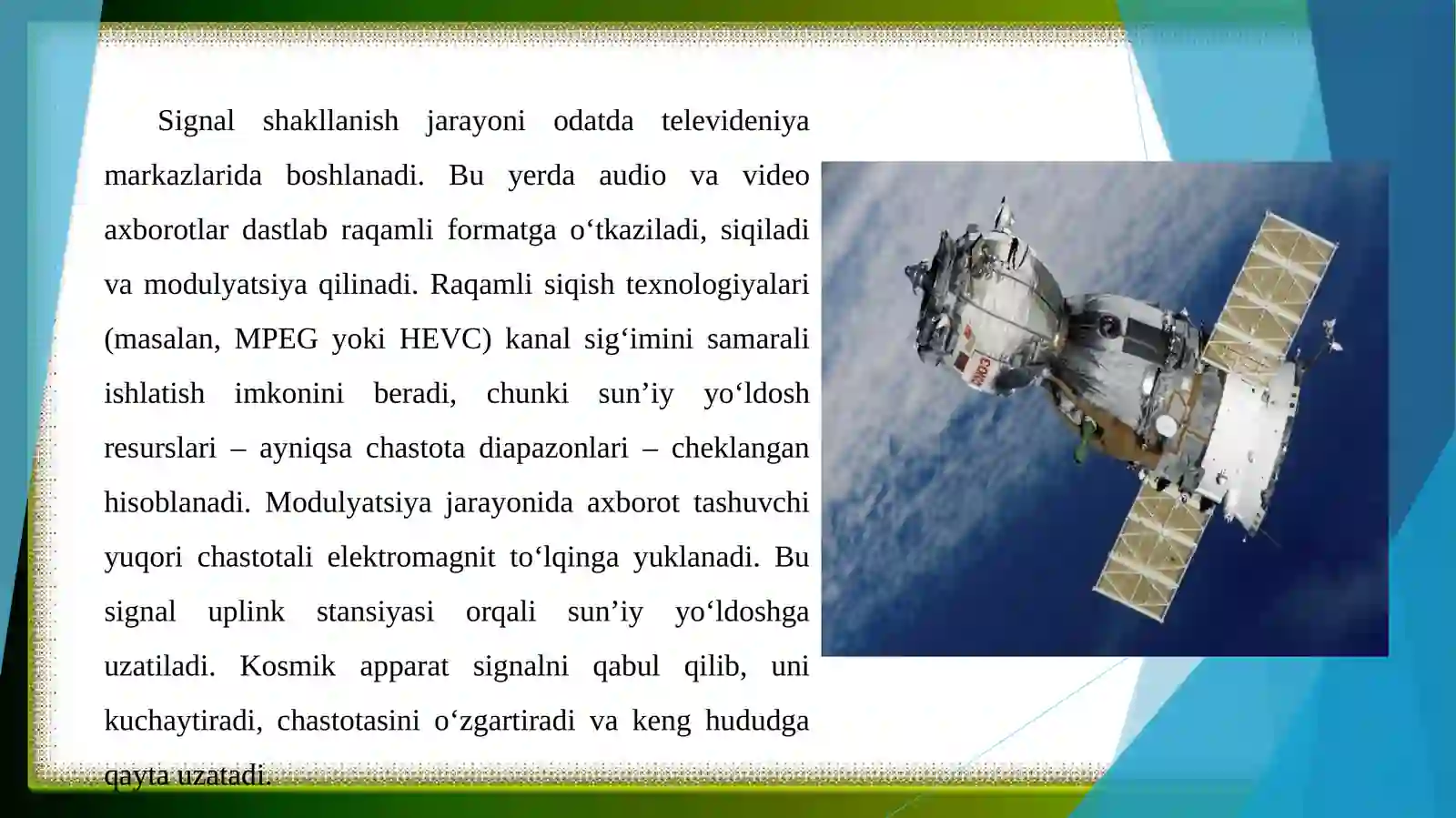 Signal shakllanish jarayoni odatda televideniya markazlarida boshlanadi. Bu yerda audio va video axborotlar dastlab raqamli formatga o‘tkaziladi, siqiladi va modulyatsiya qilinadi. Raqamli siqish texnologiyalari (masalan, MPEG yoki HEVC) kanal sig‘imini samarali ishlatish imkonini beradi, chunki sun’iy yo‘ldosh resurslari – ayniqsa chastota diapazonlari – cheklangan hisoblanadi. Modulyatsiya jarayonida axborot tashuvchi yuqori chastotali elektromagnit to‘lqinga yuklanadi. Bu signal uplink stansiyasi orqali sun’iy yo‘ldoshga uzatiladi. Kosmik apparat signalni qabul qilib, uni kuchaytiradi, chastotasini o‘zgartiradi va keng hududga qayta uzatadi.